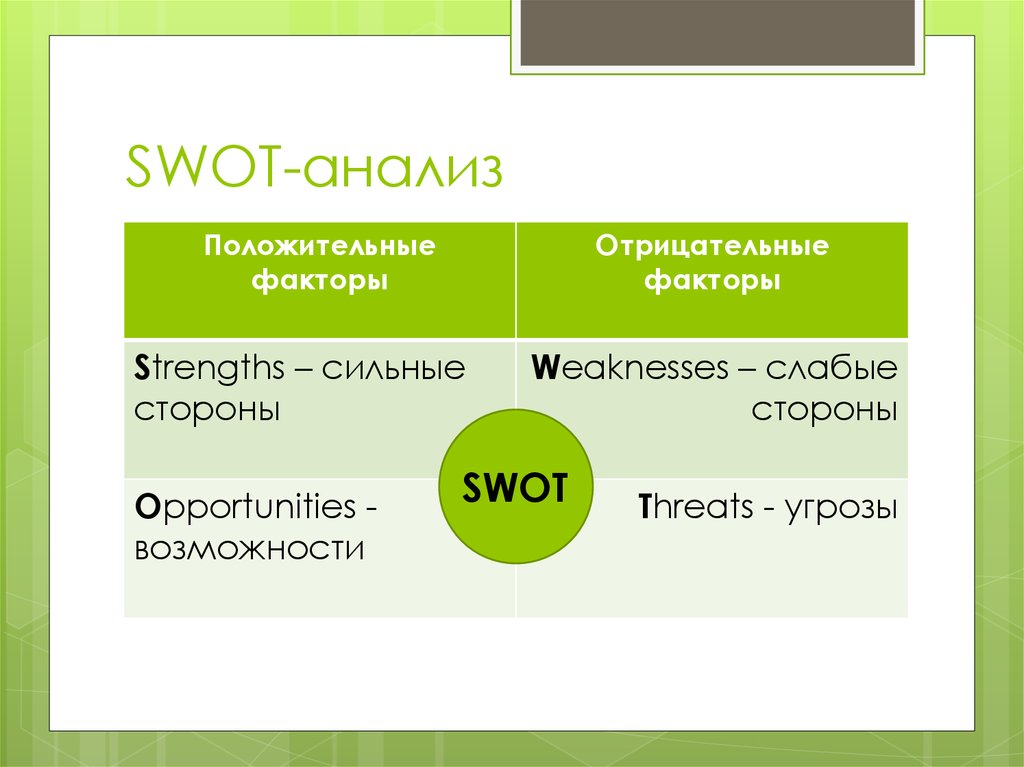 SWOT-анализ

| Положительные факторы | Отрицательные факторы |
|---|---|
| Strengths – сильные стороны | Weaknesses – слабые стороны |
| Opportunities - возможности | Threats - угрозы |

SWOT